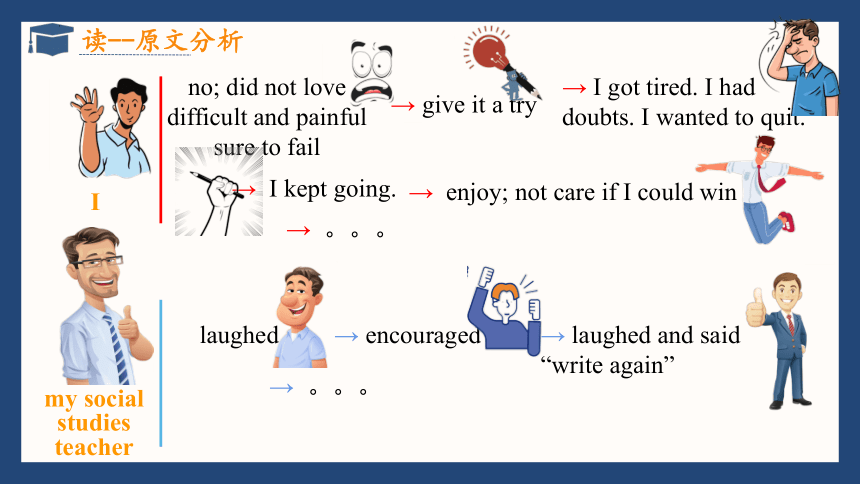 读--原文分析

I

no; did not love difficult and painful sure to fail → give it a try → I got tired. I had doubts. I wanted to quit.

→ I kept going. → enjoy; not care if I could win

→ 。。。

my social studies teacher

laughed → encouraged → laughed and said “write again”

→ 。。。